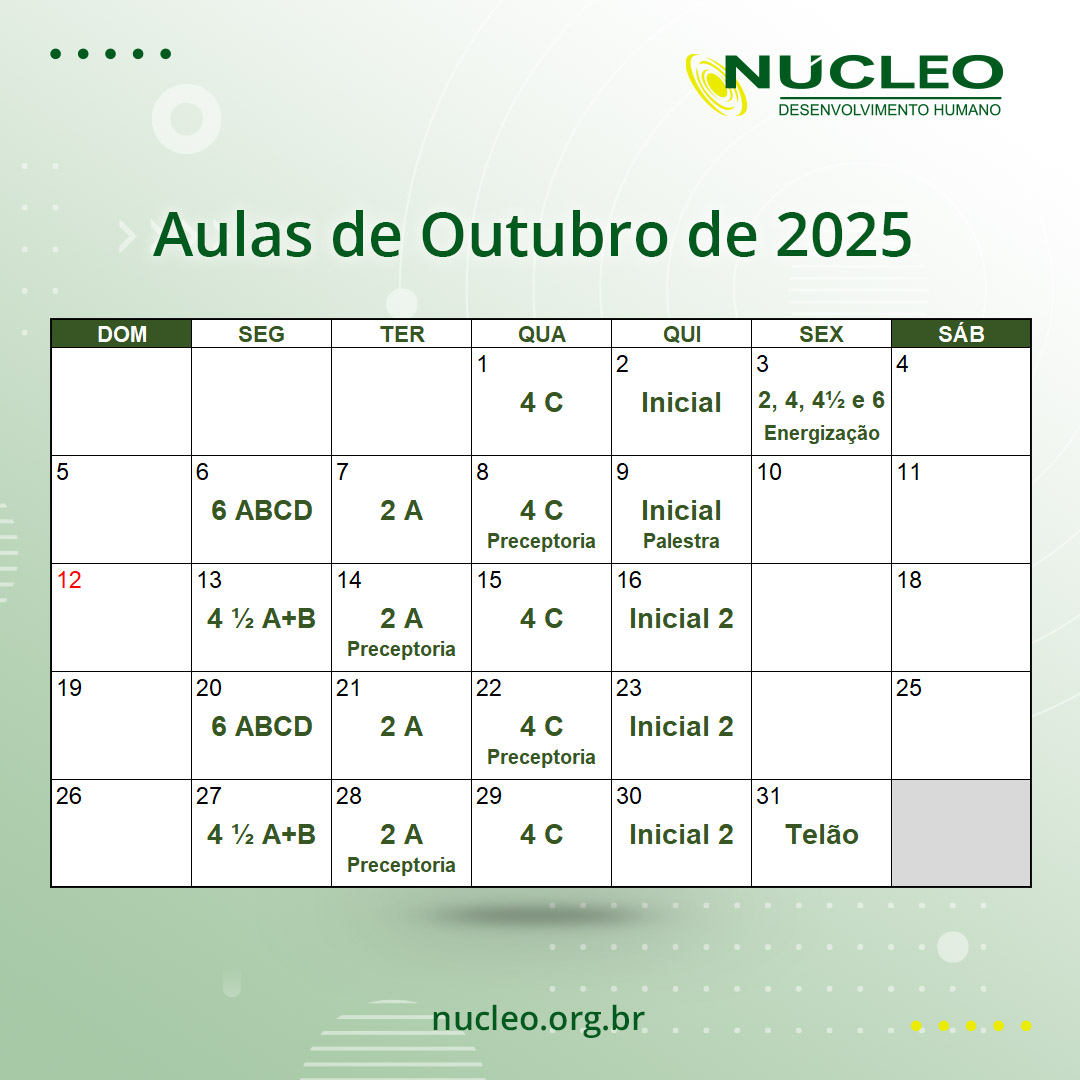 NÚCLEO
DESENVOLVIMENTO HUMANO

Aulas de Outubro de 2025

| DOM | SEG | TER | QUA | QUI | SEX | SÁB |
|---|---|---|---|---|---|---|
| | | | 1 4 C | 2 Inicial | 3 2, 4, 4½ e 6 Energização | 4 |
| 5 | 6 6 ABCD | 7 2 A | 8 4 C Preceptoria | 9 Inicial Palestra | 10 | 11 |
| 12 | 13 4 ½ A+B | 14 2 A Preceptoria | 15 4 C | 16 Inicial 2 | | 18 |
| 19 | 20 6 ABCD | 21 2 A | 22 4 C Preceptoria | 23 Inicial 2 | | 25 |
| 26 | 27 4 ½ A+B | 28 2 A Preceptoria | 29 4 C | 30 Inicial 2 | 31 Telão | |

nucleo.org.br